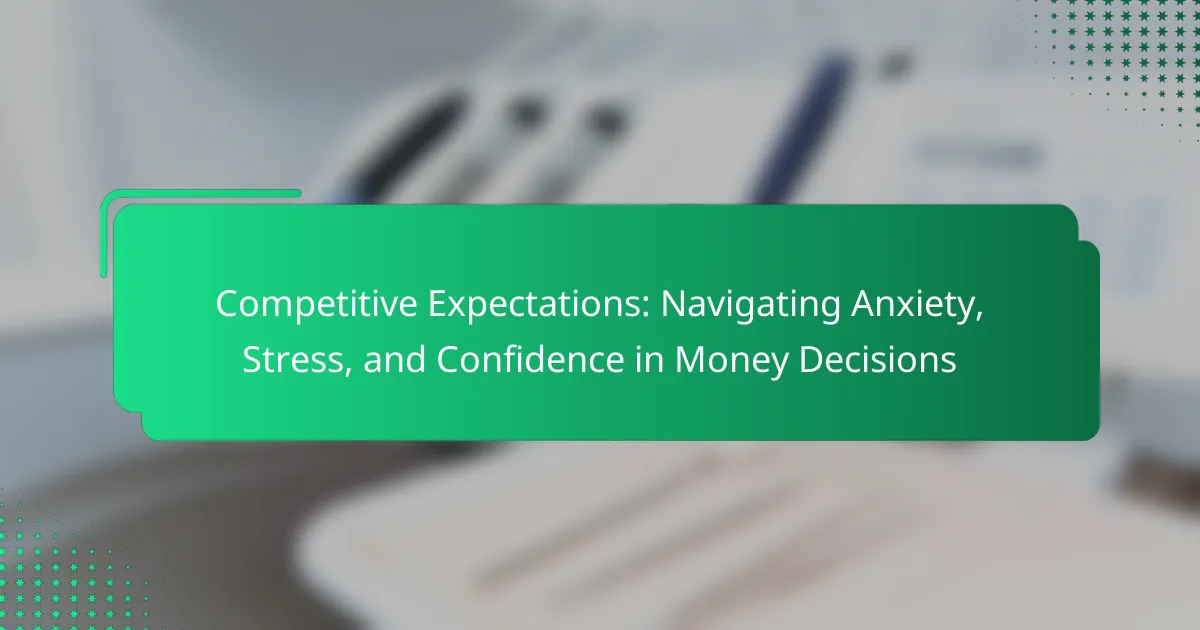 Competitive Expectations: Navigating Anxiety, Stress, and Confidence in Money Decisions